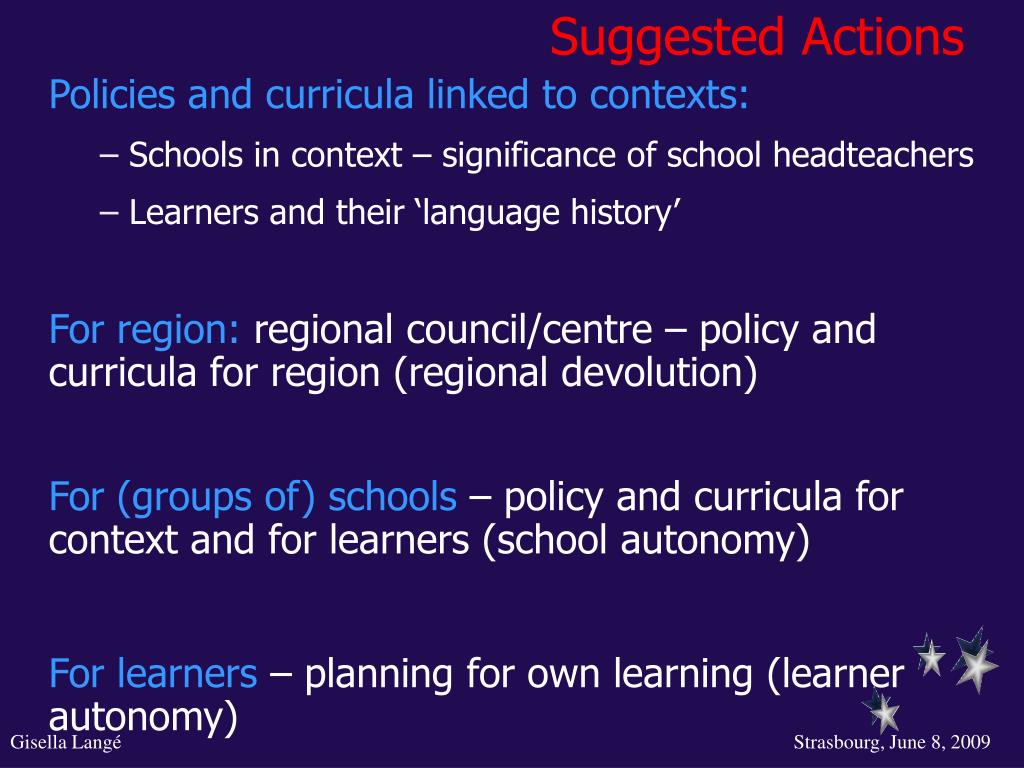 Suggested Actions

Policies and curricula linked to contexts:

– Schools in context – significance of school headteachers

– Learners and their ‘language history’

For region: regional council/centre – policy and curricula for region (regional devolution)

For (groups of) schools – policy and curricula for context and for learners (school autonomy)

For learners – planning for own learning (learner autonomy)

Gisella Langé

Strasbourg, June 8, 2009